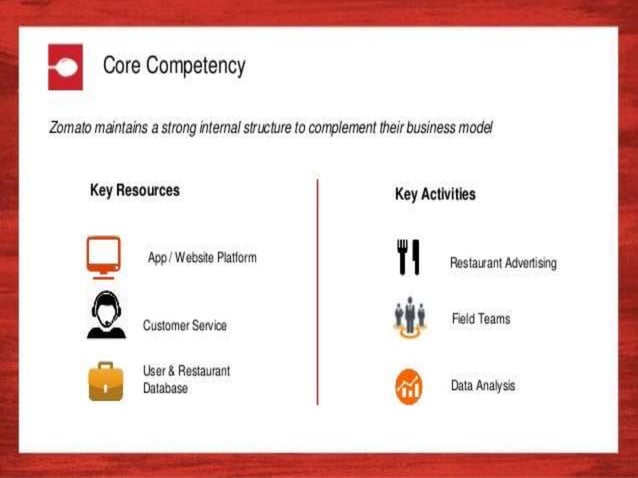 Core Competency

Zomato maintains a strong internal structure to complement their business model

Key Resources

App / Website Platform

Customer Service

User & Restaurant Database

Key Activities

Restaurant Advertising

Field Teams

Data Analysis